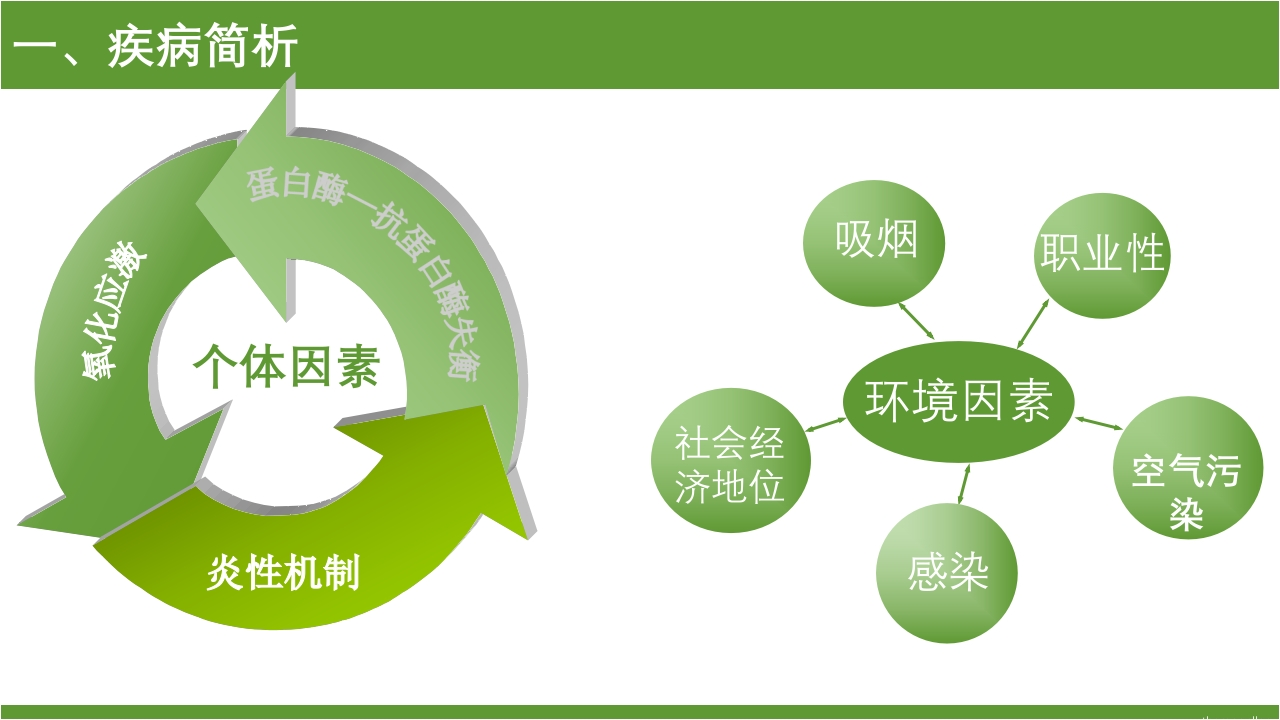 一、疾病简析

蛋白酶—抗蛋白酶失衡

氧化应激

个体因素

炎性机制

吸烟

职业性

环境因素

社会经济地位

空气污染

感染